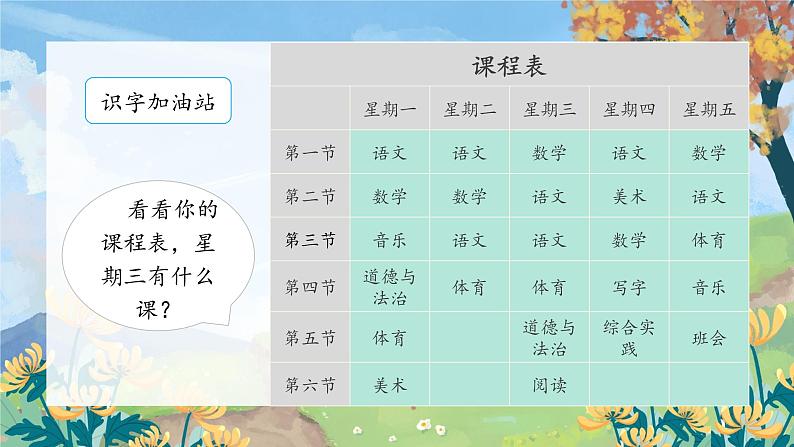 识字加油站

看看你的课程表，星期三有什么课？

课程表

|  | 星期一 | 星期二 | 星期三 | 星期四 | 星期五 |
|---|---|---|---|---|---|
| 第一节 | 语文 | 语文 | 数学 | 语文 | 数学 |
| 第二节 | 数学 | 数学 | 语文 | 美术 | 语文 |
| 第三节 | 音乐 | 语文 | 语文 | 数学 | 体育 |
| 第四节 | 道德与法治 | 体育 | 体育 | 写字 | 音乐 |
| 第五节 | 体育 |  | 道德与法治 | 综合实践 | 班会 |
| 第六节 | 美术 |  | 阅读 |  |  |